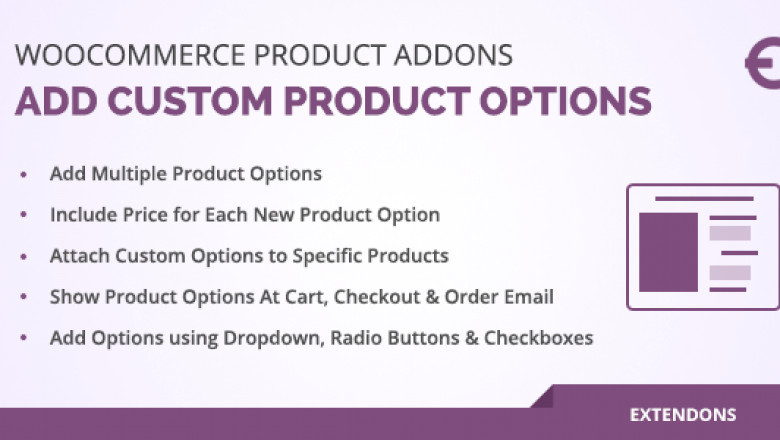 WOOCOMMERCE PRODUCT ADDONS
ADD CUSTOM PRODUCT OPTIONS

• Add Multiple Product Options
• Include Price for Each New Product Option
• Attach Custom Options to Specific Products
• Show Product Options At Cart, Checkout & Order Email
• Add Options using Dropdown, Radio Buttons & Checkboxes

EXTENDONS